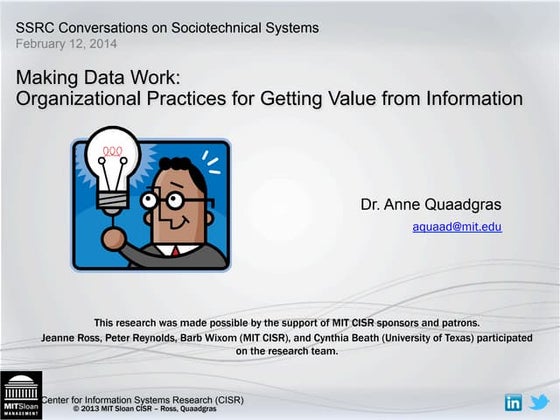 SSRC Conversations on Sociotechnical Systems
February 12, 2014

Making Data Work:
Organizational Practices for Getting Value from Information

Dr. Anne Quaadgras
aquaad@mit.edu

This research was made possible by the support of MIT CISR sponsors and patrons.
Jeanne Ross, Peter Reynolds, Barb Wixom (MIT CISR), and Cynthia Beath (University of Texas) participated on the research team.

MITSloan MANAGEMENT

Center for Information Systems Research (CISR)
© 2013 MIT Sloan CISR – Ross, Quaadgras

in